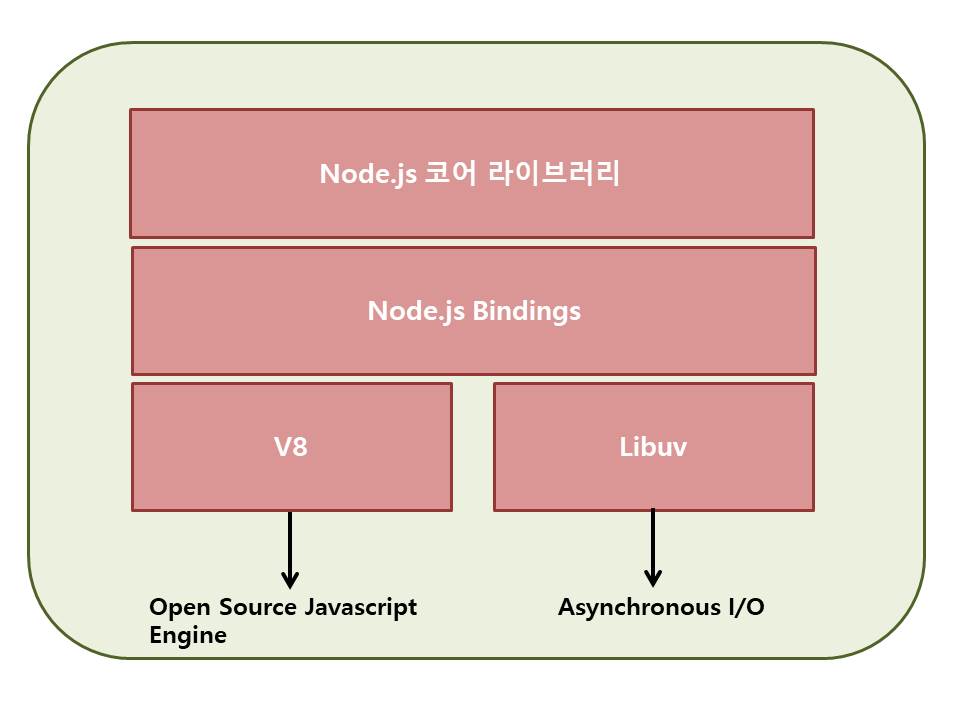 Node.js 코어 라이브러리

Node.js Bindings

V8

Libuv

Open Source Javascript Engine

Asynchronous I/O